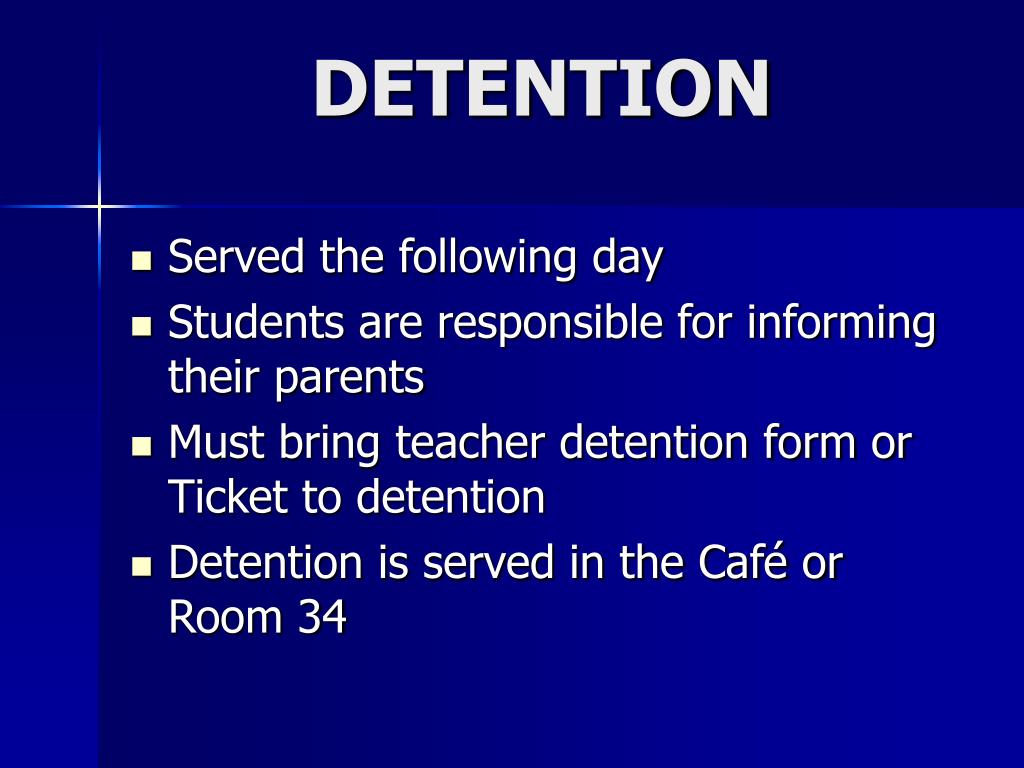 DETENTION

- Served the following day
- Students are responsible for informing their parents
- Must bring teacher detention form or Ticket to detention
- Detention is served in the Café or Room 34